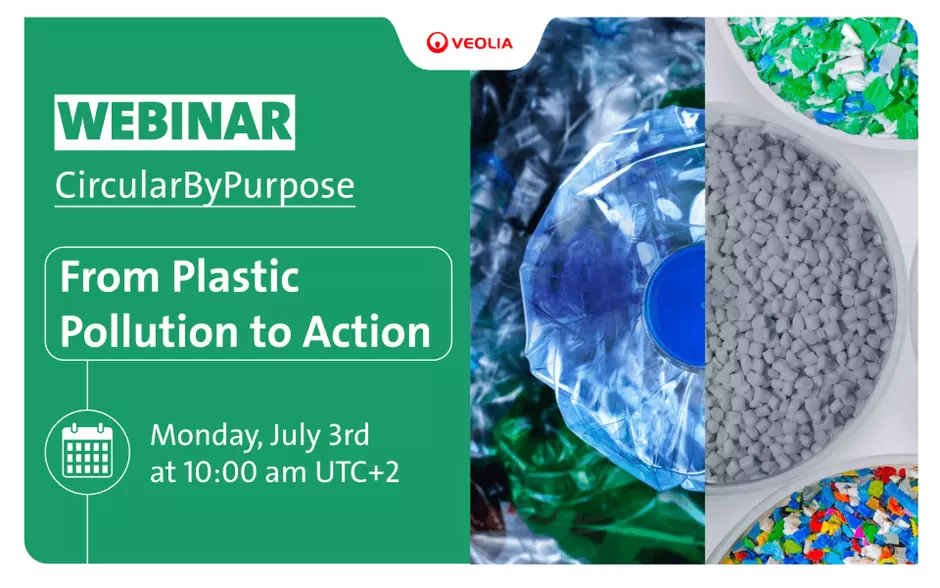 VEOLIA

WEBINAR

CircularByPurpose

From Plastic Pollution to Action

Monday, July 3rd at 10:00 am UTC+2